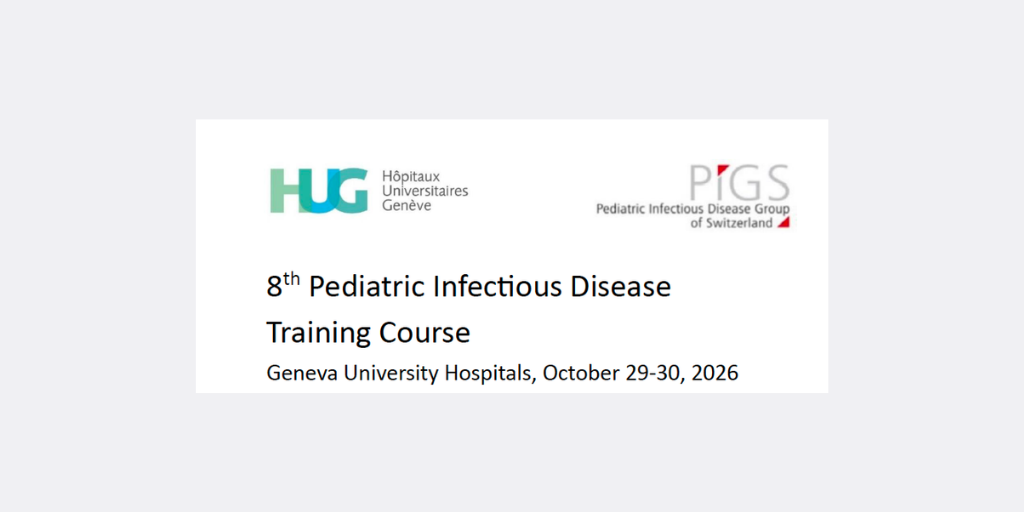 HUG Hôpitaux Universitaires Genève

PIGS
Pediatric Infectious Disease Group of Switzerland

8$^{th}$ Pediatric Infectious Disease Training Course

Geneva University Hospitals, October 29-30, 2026